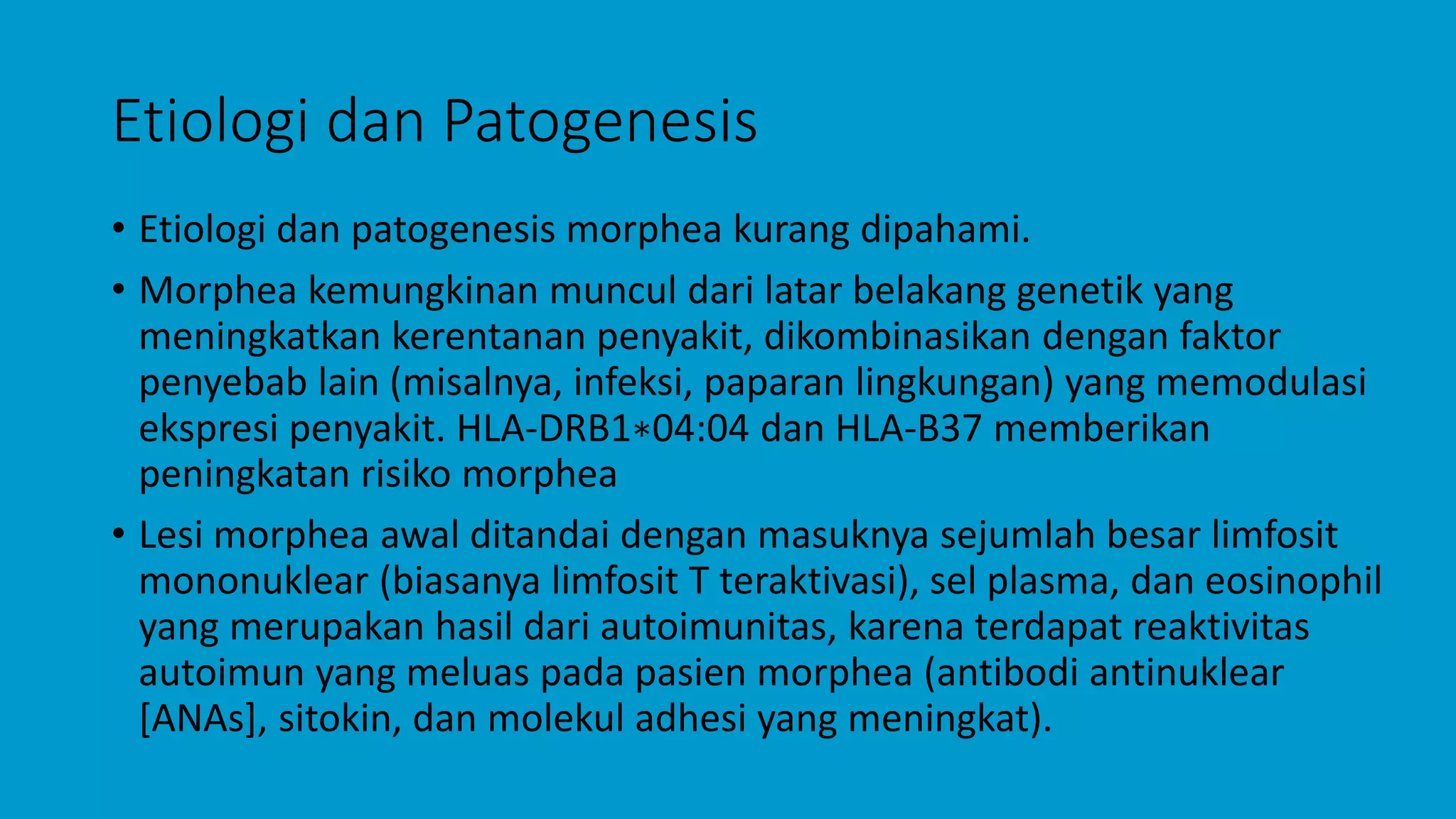 Etiologi dan Patogenesis

• Etiologi dan patogenesis morphea kurang dipahami.

• Morphea kemungkinan muncul dari latar belakang genetik yang meningkatkan kerentanan penyakit, dikombinasikan dengan faktor penyebab lain (misalnya, infeksi, paparan lingkungan) yang memodulasi ekspresi penyakit. HLA-DRB1∗04:04 dan HLA-B37 memberikan peningkatan risiko morphea

• Lesi morphea awal ditandai dengan masuknya sejumlah besar limfosit mononuklear (biasanya limfosit T teraktivasi), sel plasma, dan eosinophil yang merupakan hasil dari autoimunitas, karena terdapat reaktivitas autoimun yang meluas pada pasien morphea (antibodi antinuklear [ANAs], sitokin, dan molekul adhesi yang meningkat).